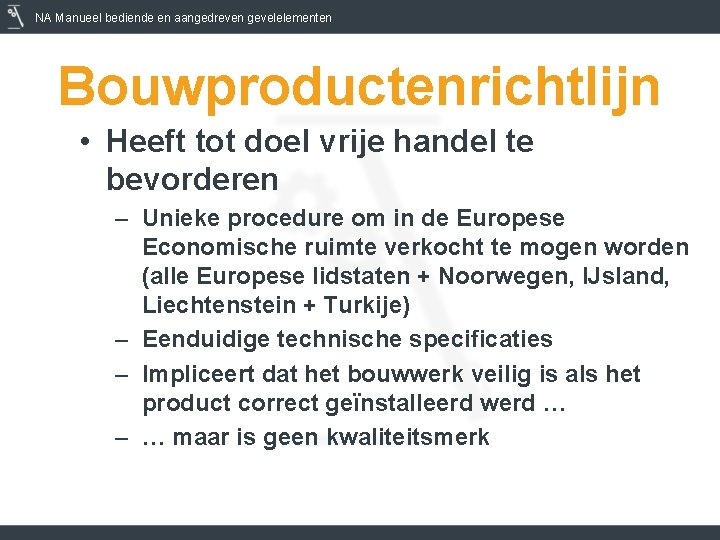 NA Manueel bediende en aangedreven gevelelementen

Bouwproductenrichtlijn

• Heeft tot doel vrije handel te bevorderen

– Unieke procedure om in de Europese Economische ruimte verkocht te mogen worden (alle Europese lidstaten + Noorwegen, IJsland, Liechtenstein + Turkije)

– Eenduidige technische specificaties

– Impliceert dat het bouwwerk veilig is als het product correct geïnstalleerd werd …

– … maar is geen kwaliteitsmerk